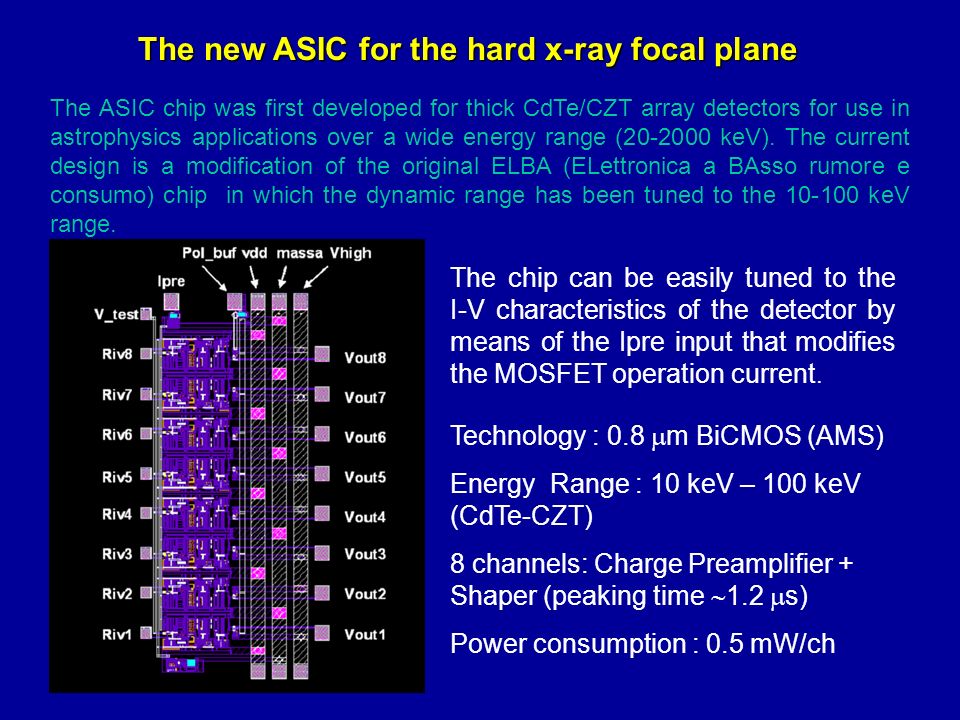 The new ASIC for the hard x-ray focal plane

The ASIC chip was first developed for thick CdTe/CZT array detectors for use in astrophysics applications over a wide energy range (20-2000 keV). The current design is a modification of the original ELBA (ELettronica a BAsso rumore e consumo) chip in which the dynamic range has been tuned to the 10-100 keV range.

Pol_buf vdd massa Vhigh
Ipre
V_test
Riv8
Riv7
Riv6
Riv5
Riv4
Riv3
Riv2
Riv1
Vout8
Vout7
Vout6
Vout5
Vout4
Vout3
Vout2
Vout1

The chip can be easily tuned to the I-V characteristics of the detector by means of the Ipre input that modifies the MOSFET operation current.

Technology : 0.8 $\mu$m BiCMOS (AMS)

Energy Range : 10 keV – 100 keV (CdTe-CZT)

8 channels: Charge Preamplifier + Shaper (peaking time $\sim$1.2 $\mu$s)

Power consumption : 0.5 mW/ch